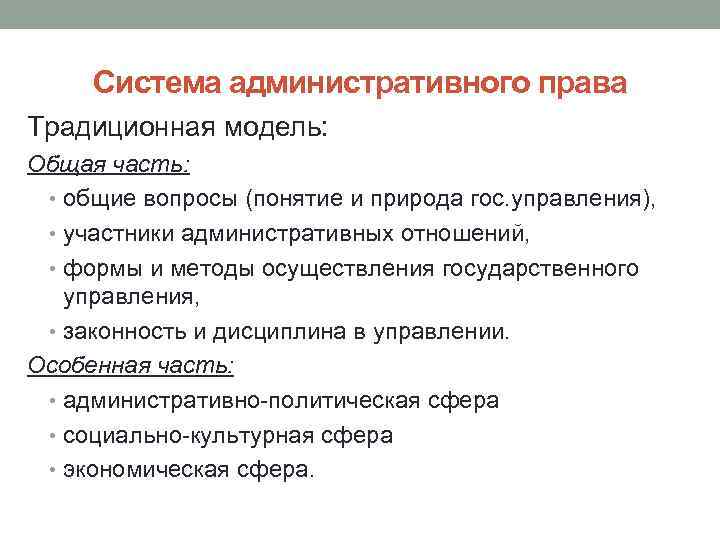 Система административного права

Традиционная модель:

Общая часть:

• общие вопросы (понятие и природа гос.управления),
• участники административных отношений,
• формы и методы осуществления государственного управления,
• законность и дисциплина в управлении.

Особенная часть:

• административно-политическая сфера
• социально-культурная сфера
• экономическая сфера.